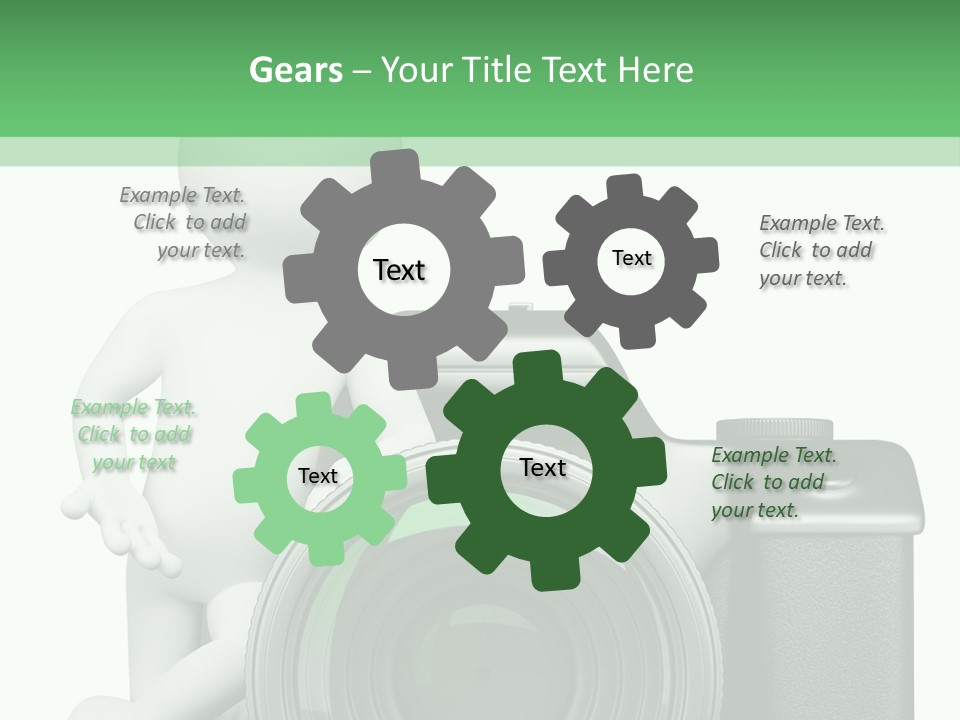 Gears – Your Title Text Here

Example Text. Click to add your text.

Text

Text

Example Text. Click to add your text.

Example Text. Click to add your text

Text

Text

Example Text. Click to add your text.